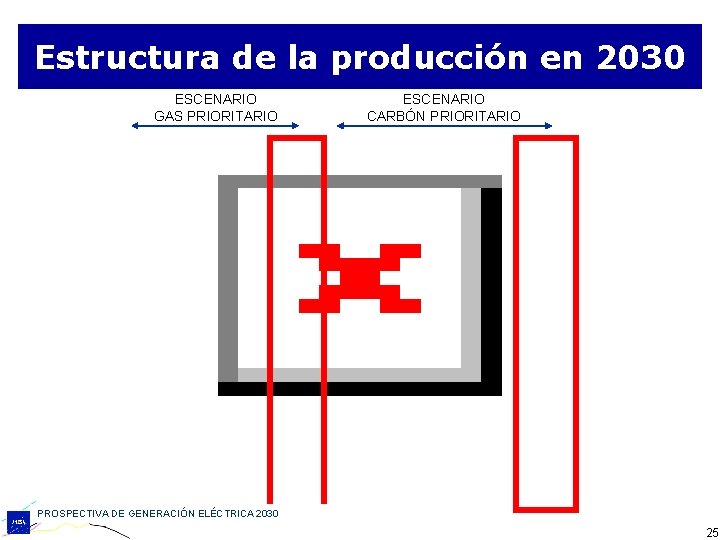 Estructura de la producción en 2030

ESCENARIO
GAS PRIORITARIO

ESCENARIO
CARBÓN PRIORITARIO

PROSPECTIVA DE GENERACIÓN ELÉCTRICA 2030

25